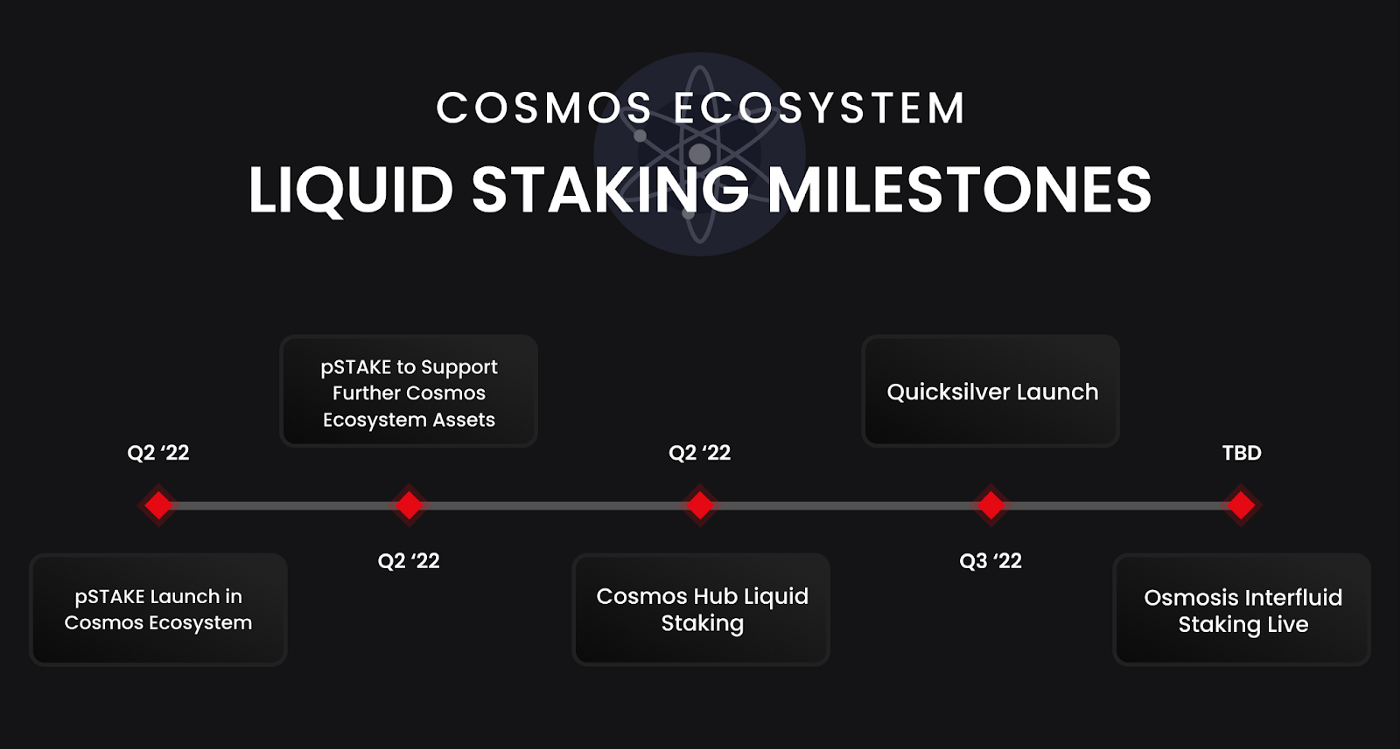 COSMOS ECOSYSTEM

LIQUID STAKING MILESTONES

Q2 ‘22

pSTAKE Launch in Cosmos Ecosystem

pSTAKE to Support Further Cosmos Ecosystem Assets

Q2 ‘22

Q2 ‘22

Cosmos Hub Liquid Staking

Quicksilver Launch

Q3 ‘22

TBD

Osmosis Interfluid Staking Live